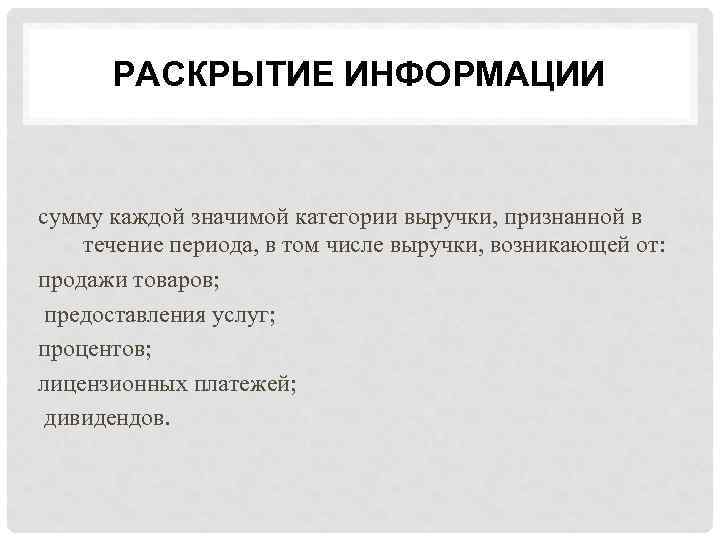 РАСКРЫТИЕ ИНФОРМАЦИИ

сумму каждой значимой категории выручки, признанной в течение периода, в том числе выручки, возникающей от:

продажи товаров;

предоставления услуг;

процентов;

лицензионных платежей;

дивидендов.